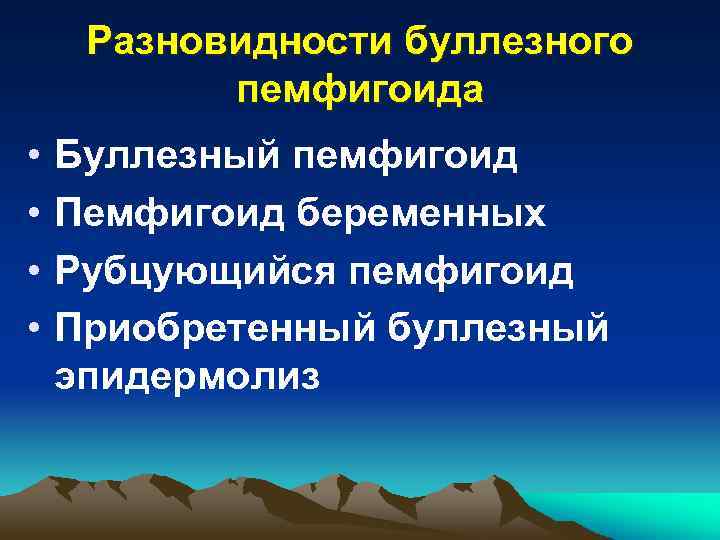 Разновидности буллезного пемфигоида

• Буллезный пемфигоид
• Пемфигоид беременных
• Рубцующийся пемфигоид
• Приобретенный буллезный эпидермолиз